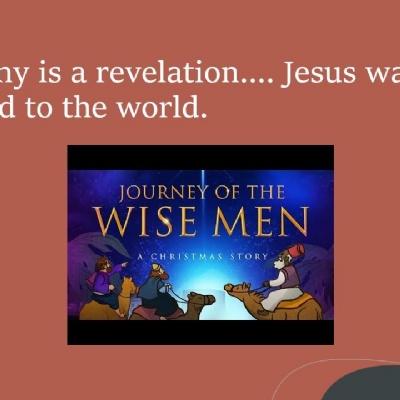 ny is a revelation…. Jesus wa
d to the world.

JOURNEY OF THE
WISE MEN
A CHRISTMAS STORY